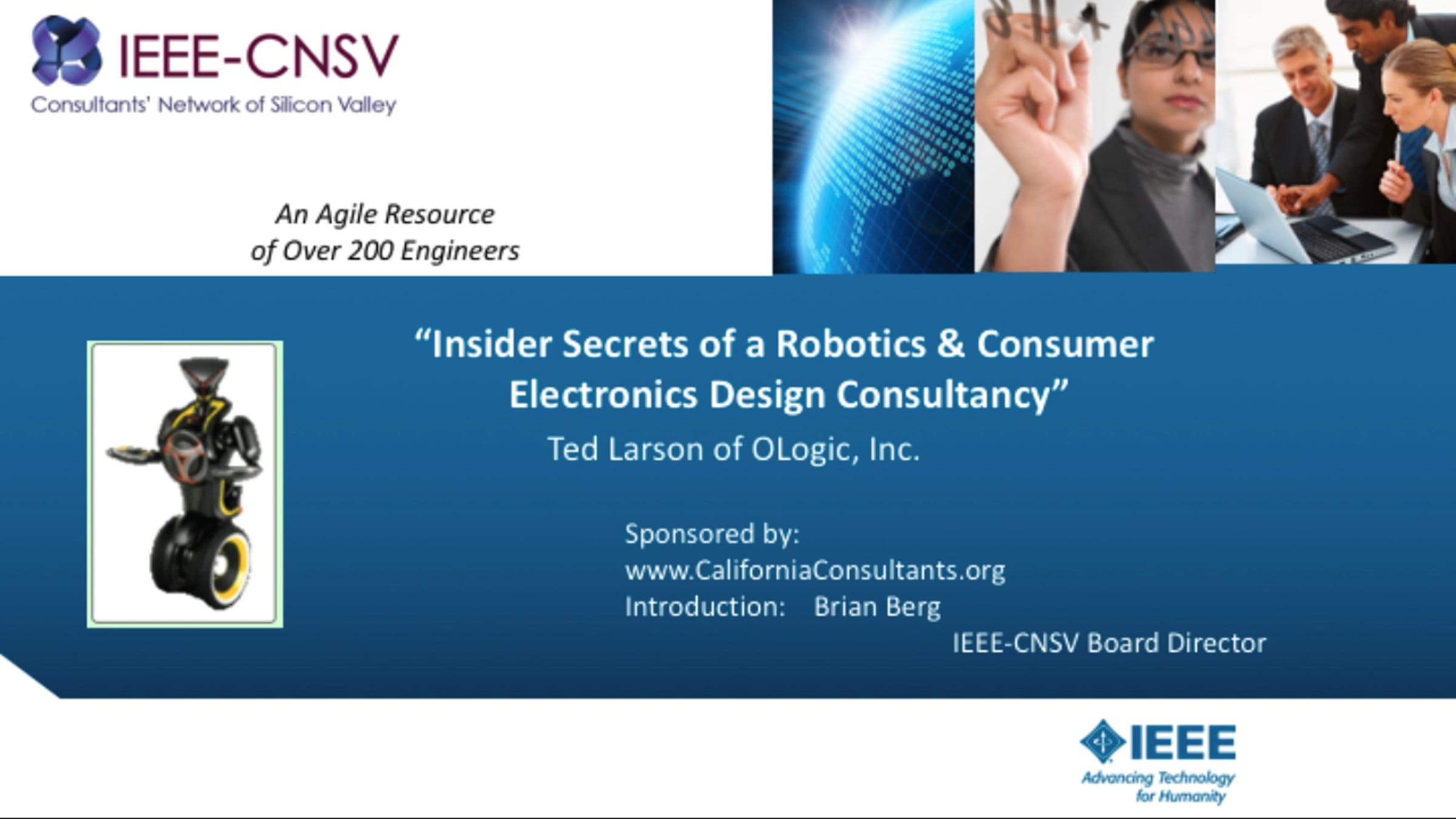 IEEE-CNSV
Consultants' Network of Silicon Valley

An Agile Resource
of Over 200 Engineers

"Insider Secrets of a Robotics & Consumer Electronics Design Consultancy"

Ted Larson of OLogic, Inc.

Sponsored by:
www.CaliforniaConsultants.org
Introduction: Brian Berg
IEEE-CNSV Board Director

IEEE
Advancing Technology for Humanity